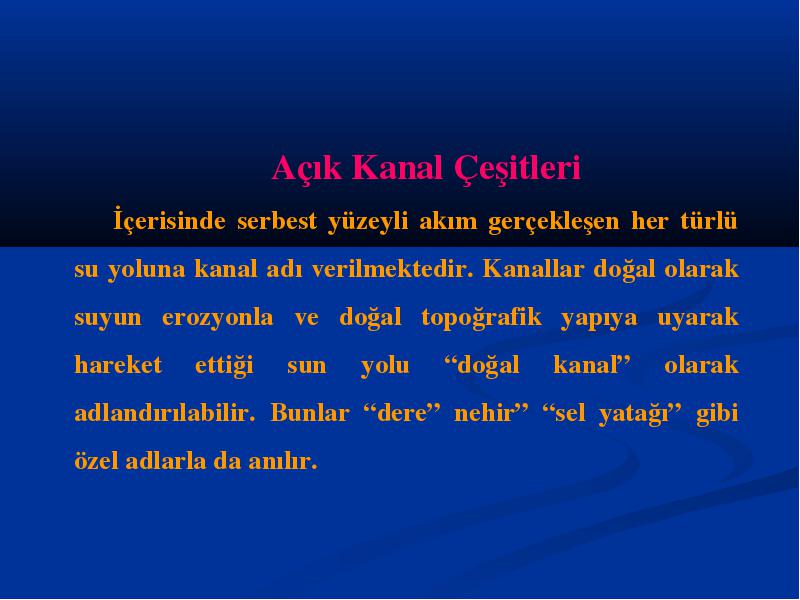 Açık Kanal Çeşitleri

İçerisinde serbest yüzeyli akım gerçekleşen her türlü su yoluna kanal adı verilmektedir. Kanallar doğal olarak suyun erozyonla ve doğal topoğrafik yapıya uyarak hareket ettiği sun yolu “doğal kanal” olarak adlandırılabilir. Bunlar “dere” nehir” “sel yatağı” gibi özel adlarla da anılır.